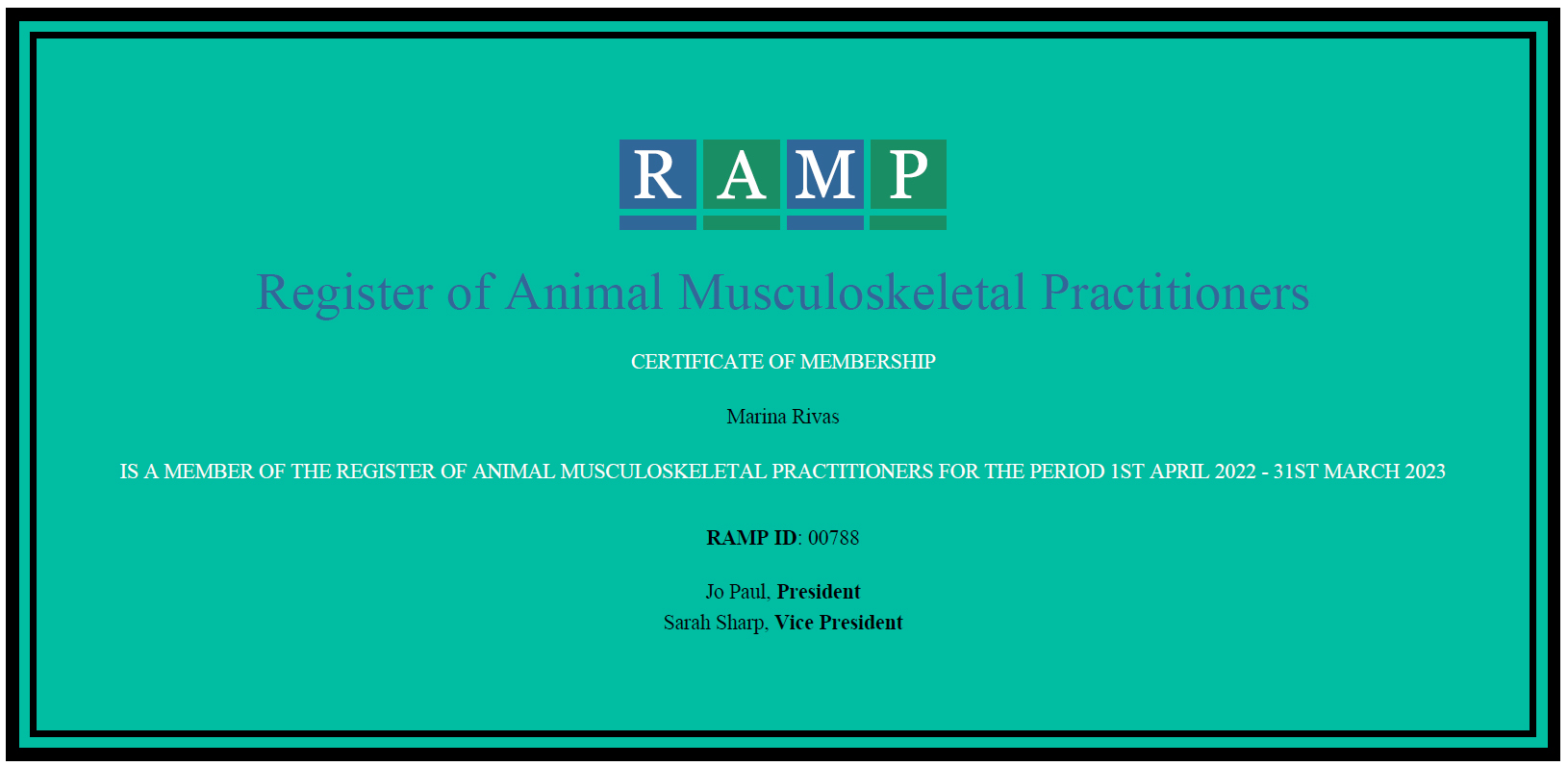 RAMP

Register of Animal Musculoskeletal Practitioners

CERTIFICATE OF MEMBERSHIP

Marina Rivas

IS A MEMBER OF THE REGISTER OF ANIMAL MUSCULOSKELETAL PRACTITIONERS FOR THE PERIOD 1ST APRIL 2022 - 31ST MARCH 2023

RAMP ID: 00788

Jo Paul, President
Sarah Sharp, Vice President